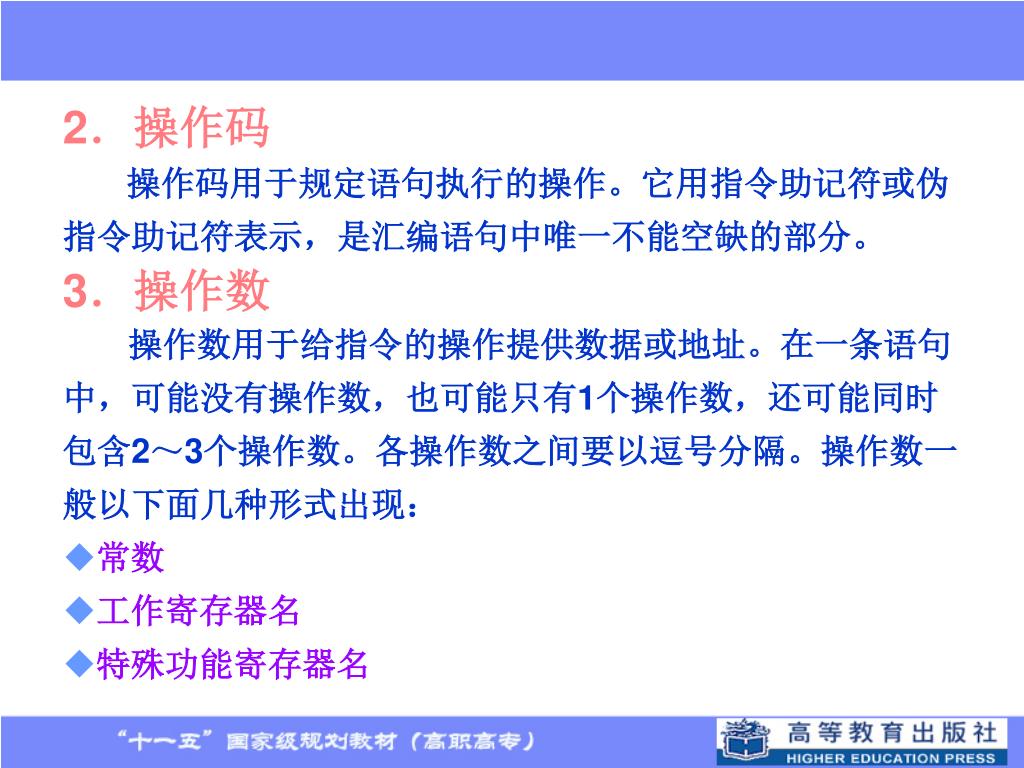 2．操作码

操作码用于规定语句执行的操作。它用指令助记符或伪指令助记符表示，是汇编语句中唯一不能空缺的部分。

3．操作数

操作数用于给指令的操作提供数据或地址。在一条语句中，可能没有操作数，也可能只有1个操作数，还可能同时包含2～3个操作数。各操作数之间要以逗号分隔。操作数一般以下面几种形式出现：

◆常数

◆工作寄存器名

◆特殊功能寄存器名

“十一五”国家级规划教材（高职高专）

高等教育出版社
HIGHER EDUCATION PRESS